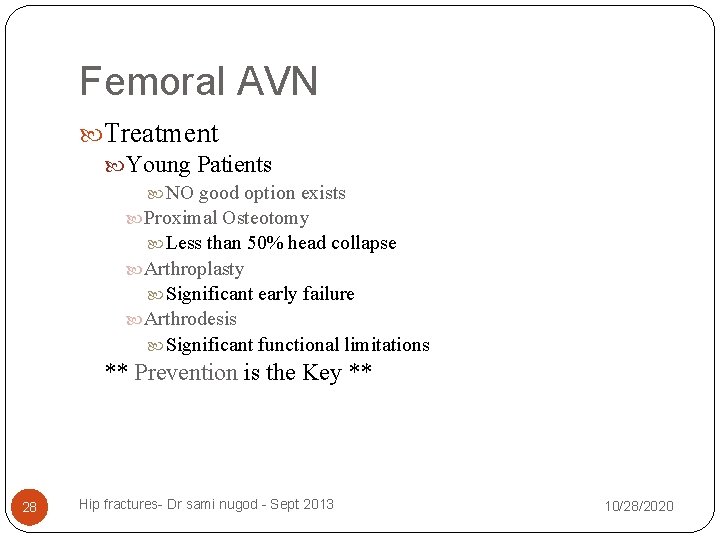 Femoral AVN

Treatment

Young Patients

NO good option exists

Proximal Osteotomy

Less than 50% head collapse

Arthroplasty

Significant early failure

Arthrodesis

Significant functional limitations

** Prevention is the Key **

28

Hip fractures- Dr sami nugod - Sept 2013

10/28/2020